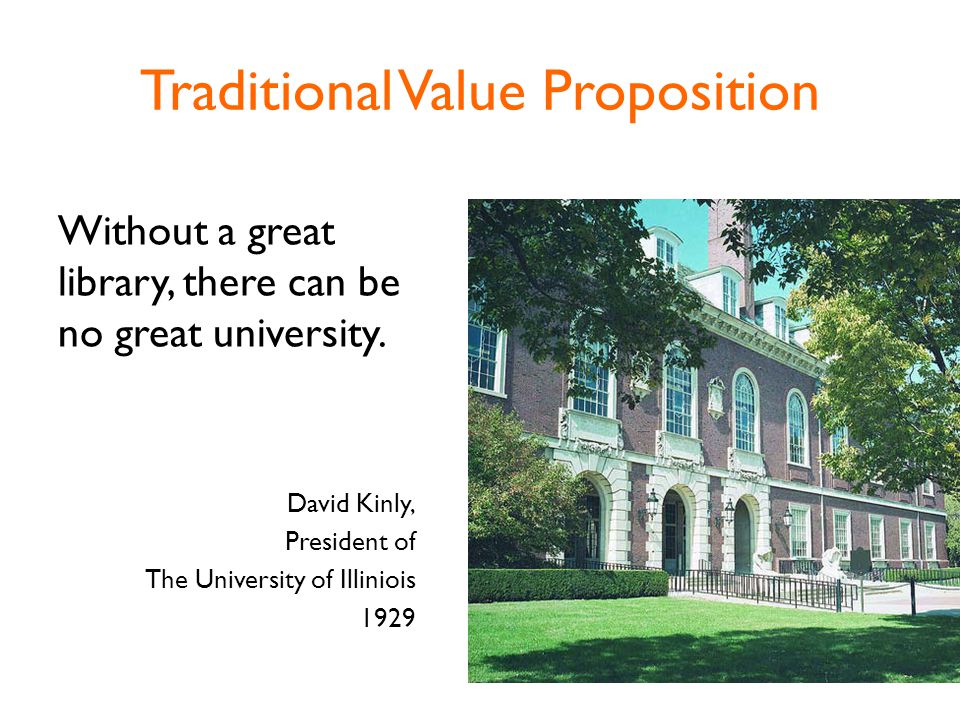 Traditional Value Proposition

Without a great library, there can be no great university.

David Kinly,
President of
The University of Illiniois
1929